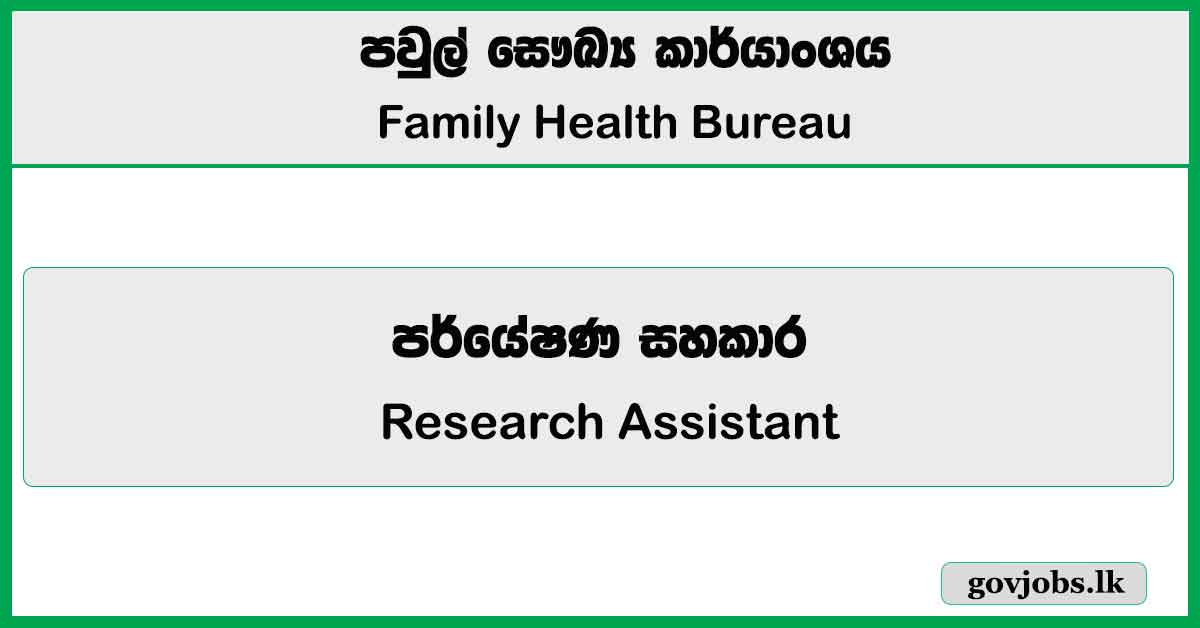 පවුල් සෞඛ්‍ය කාර්යාංශය
Family Health Bureau

පර්යේෂණ සහකාර
Research Assistant

govjobs.lk